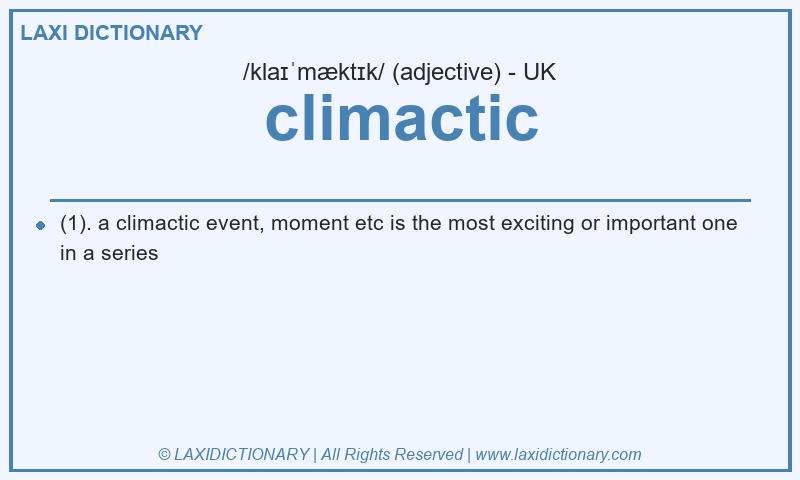 LAXI DICTIONARY

/klaɪˈmæktɪk/ (adjective) - UK

climactic

(1). a climactic event, moment etc is the most exciting or important one in a series

© LAXIDICTIONARY | All Rights Reserved | www.laxidictionary.com